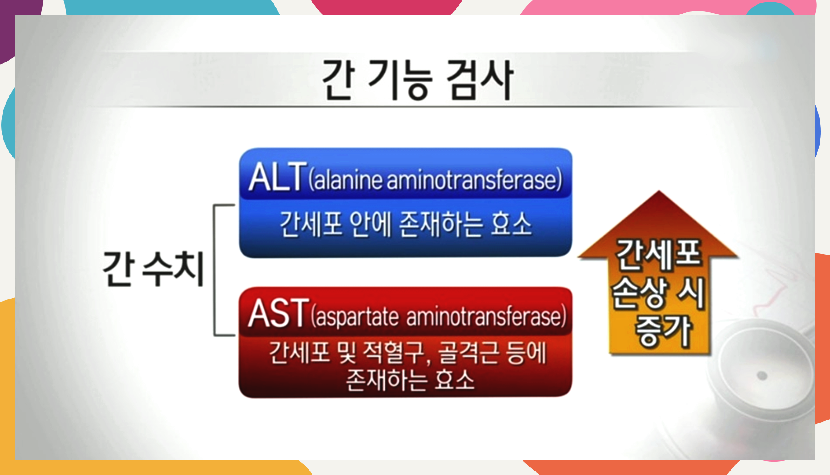 간 기능 검사

간 수치

ALT(alanine aminotransferase)
간세포 안에 존재하는 효소

AST(aspartate aminotransferase)
간세포 및 적혈구, 골격근 등에 존재하는 효소

간세포 손상 시 증가